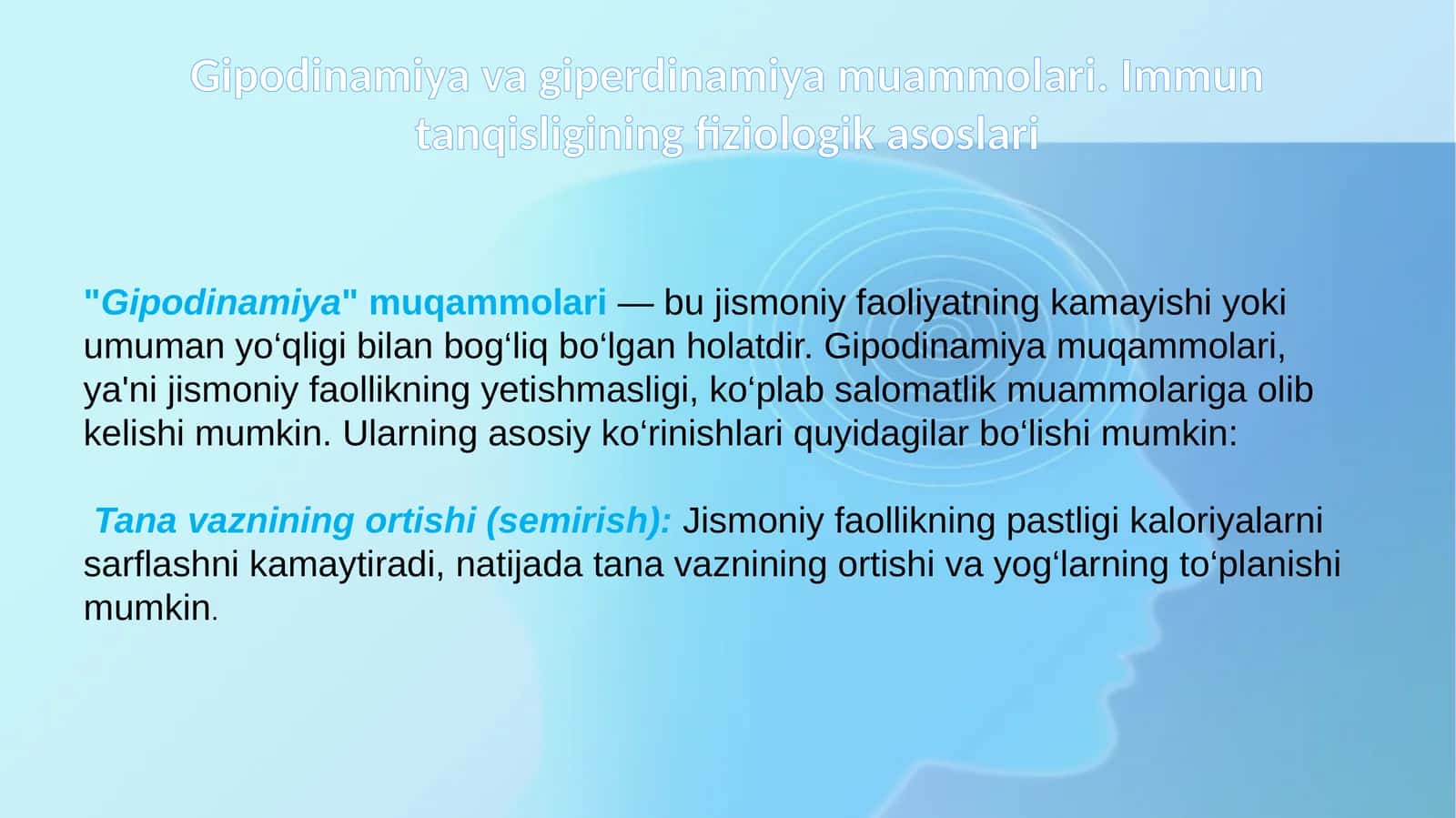 Gipodinamiya va giperdinamiya muammolari. Immun tanqisligining fiziologik asoslari

"Gipodinamiya" muqammolari — bu jismoniy faoliyatning kamayishi yoki umuman yo‘qligi bilan bog‘liq bo‘lgan holatdir. Gipodinamiya muqammolari, ya'ni jismoniy faollikning yetishmasligi, ko‘plab salomatlik muammolariga olib kelishi mumkin. Ularning asosiy ko‘rinishlari quyidagilar bo‘lishi mumkin:

Tana vaznining ortishi (semirish): Jismoniy faollikning pastligi kaloriyalarni sarflashni kamaytiradi, natijada tana vaznining ortishi va yog‘larning to‘planishi mumkin.